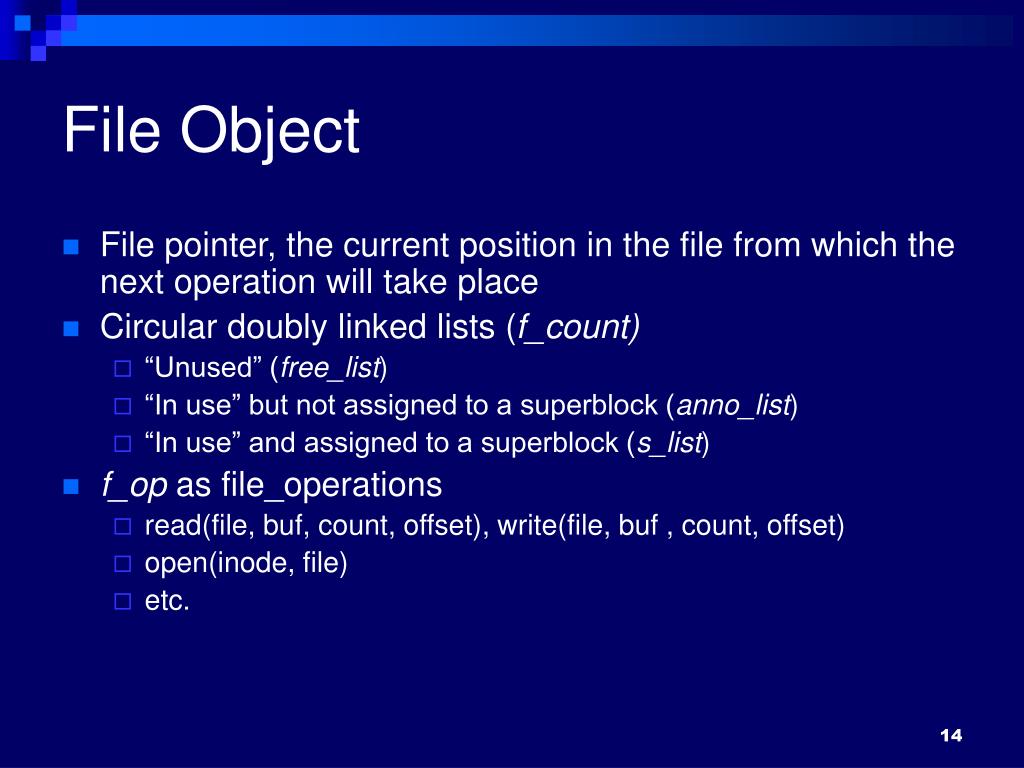 File Object

File pointer, the current position in the file from which the next operation will take place

Circular doubly linked lists (f_count)

“Unused” (free_list)

“In use” but not assigned to a superblock (anno_list)

“In use” and assigned to a superblock (s_list)

f_op as file_operations

read(file, buf, count, offset), write(file, buf , count, offset)

open(inode, file)

etc.

14